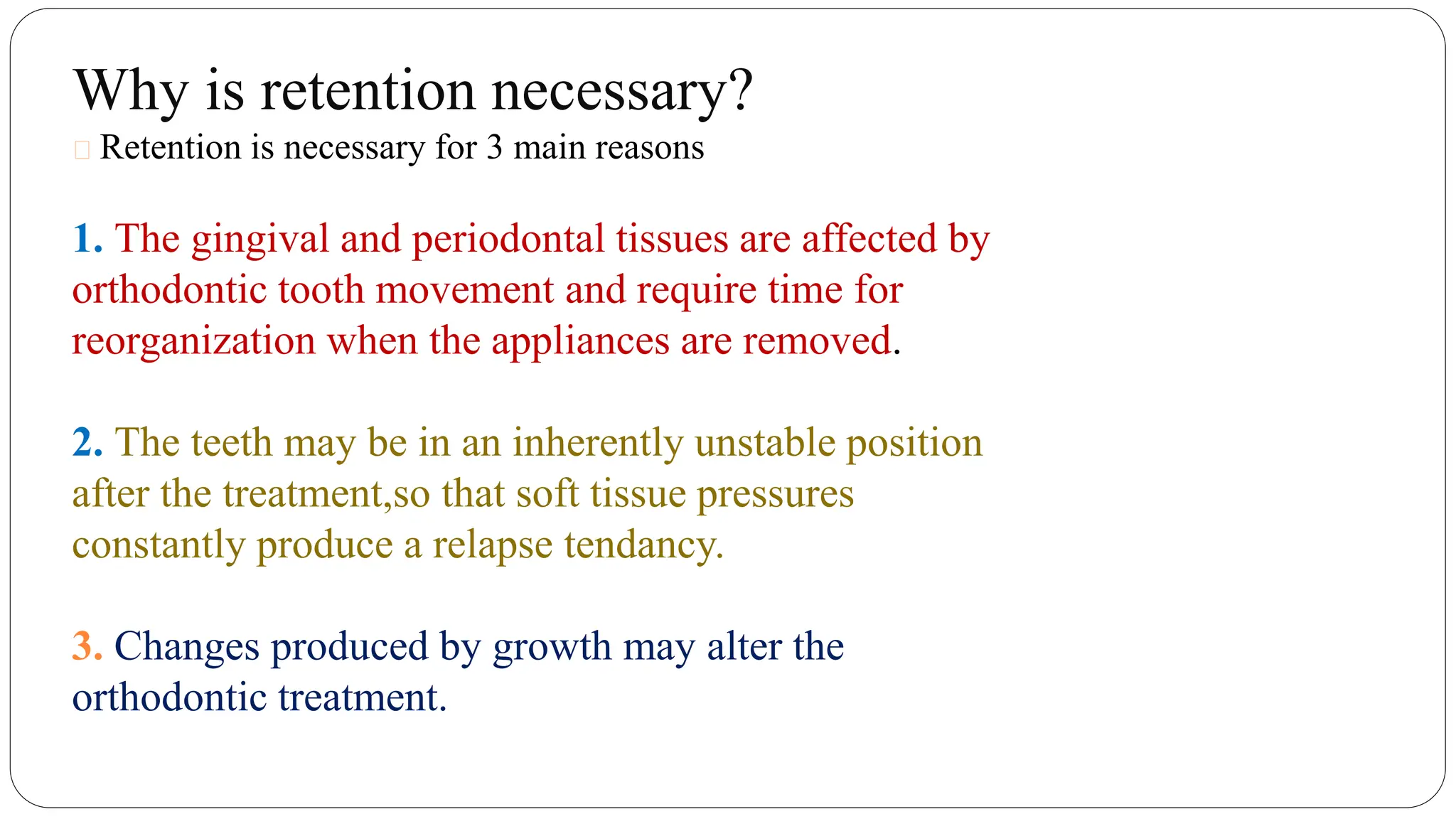 Why is retention necessary?

Retention is necessary for 3 main reasons

1. The gingival and periodontal tissues are affected by orthodontic tooth movement and require time for reorganization when the appliances are removed.

2. The teeth may be in an inherently unstable position after the treatment,so that soft tissue pressures constantly produce a relapse tendancy.

3. Changes produced by growth may alter the orthodontic treatment.